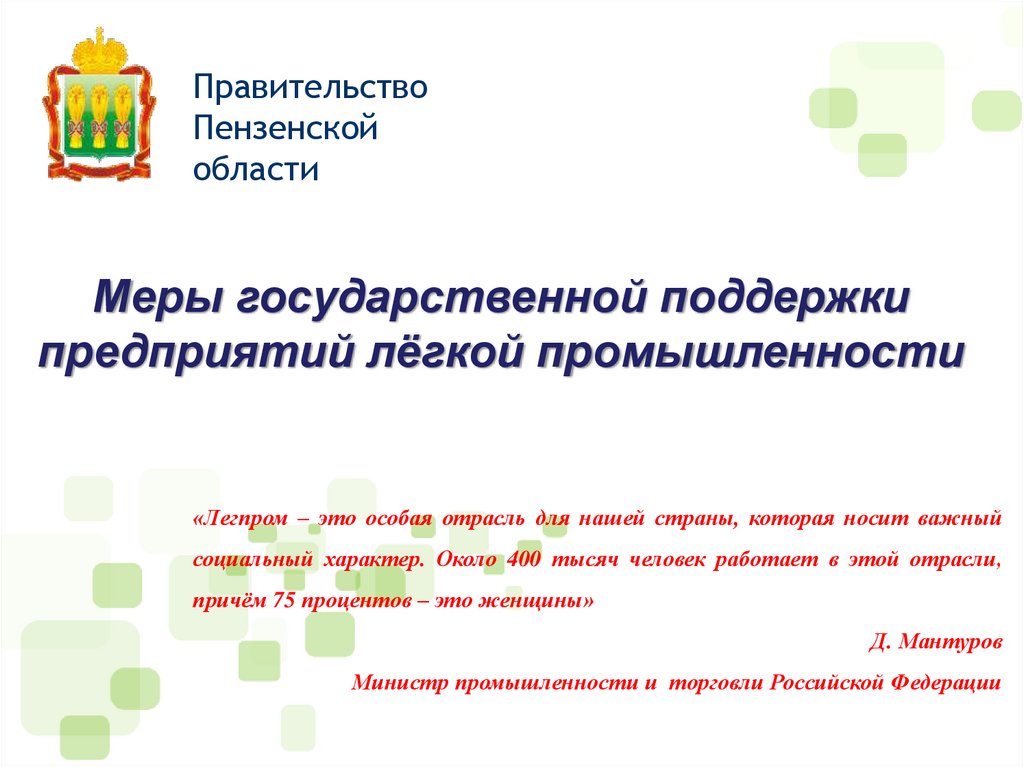 Правительство Пензенской области

Меры государственной поддержки предприятий лёгкой промышленности

«Легпром – это особая отрасль для нашей страны, которая носит важный социальный характер. Около 400 тысяч человек работает в этой отрасли, причём 75 процентов – это женщины»

Д. Мантуров

Министр промышленности и торговли Российской Федерации